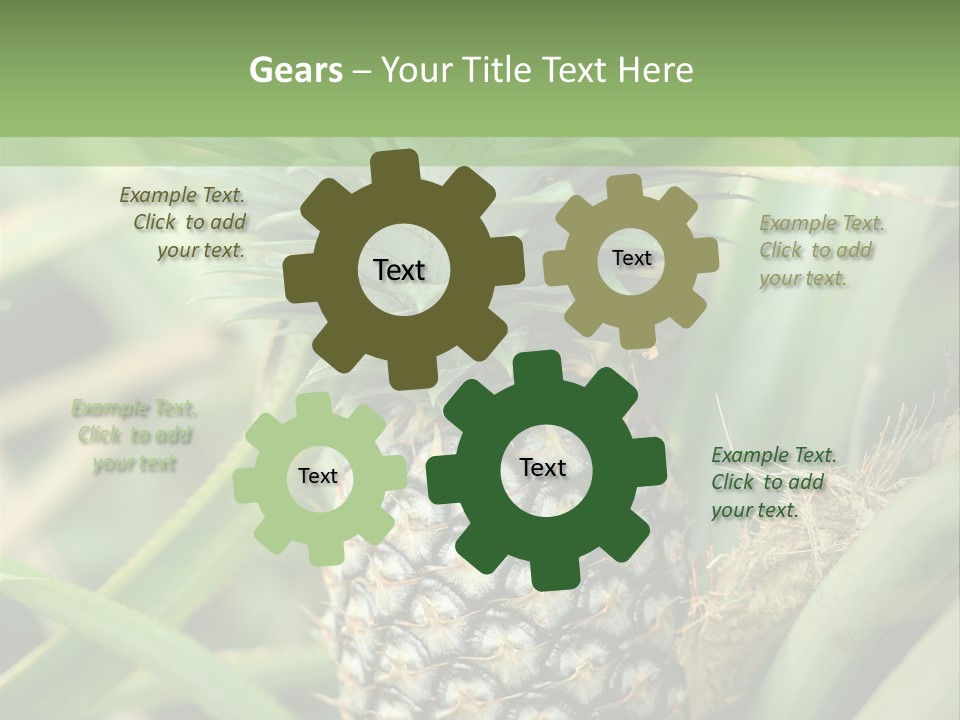 Gears – Your Title Text Here

Example Text. Click to add your text.

Text

Text

Example Text. Click to add your text.

Example Text. Click to add your text

Text

Text

Example Text. Click to add your text.